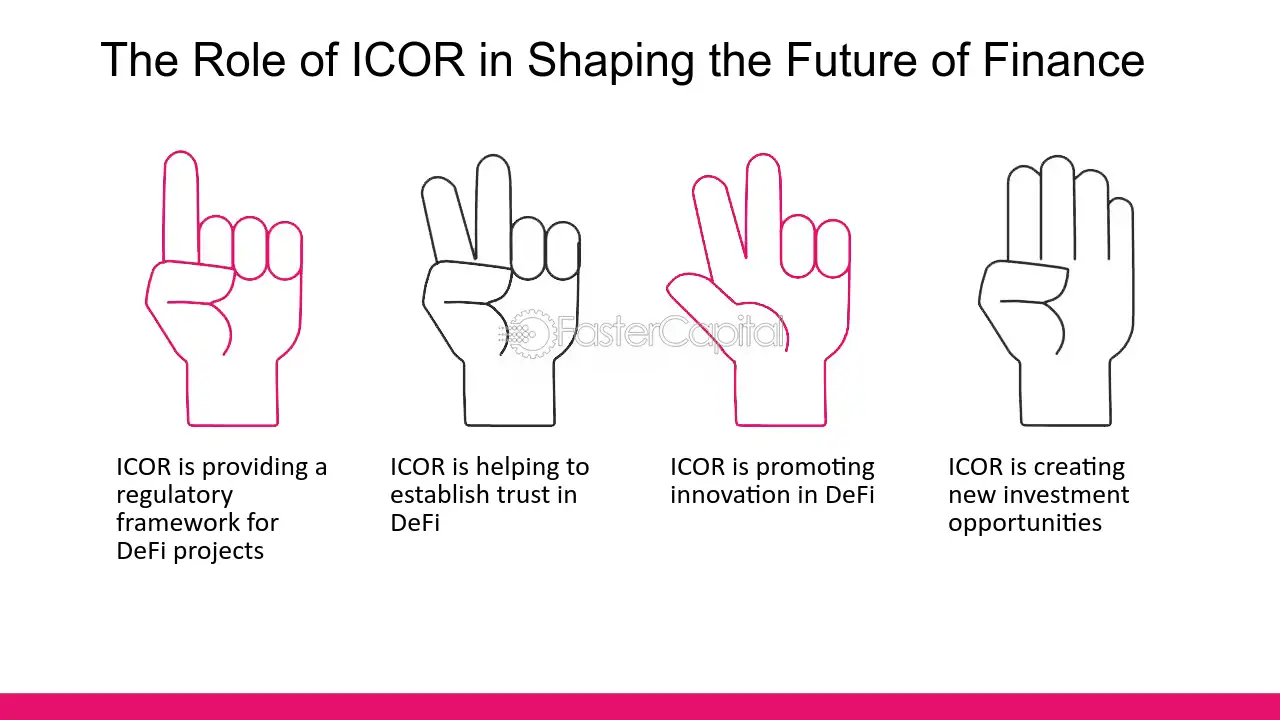 The Role of ICOR in Shaping the Future of Finance

FasterCapital

ICOR is providing a regulatory framework for DeFi projects

ICOR is helping to establish trust in DeFi

ICOR is promoting innovation in DeFi

ICOR is creating new investment opportunities